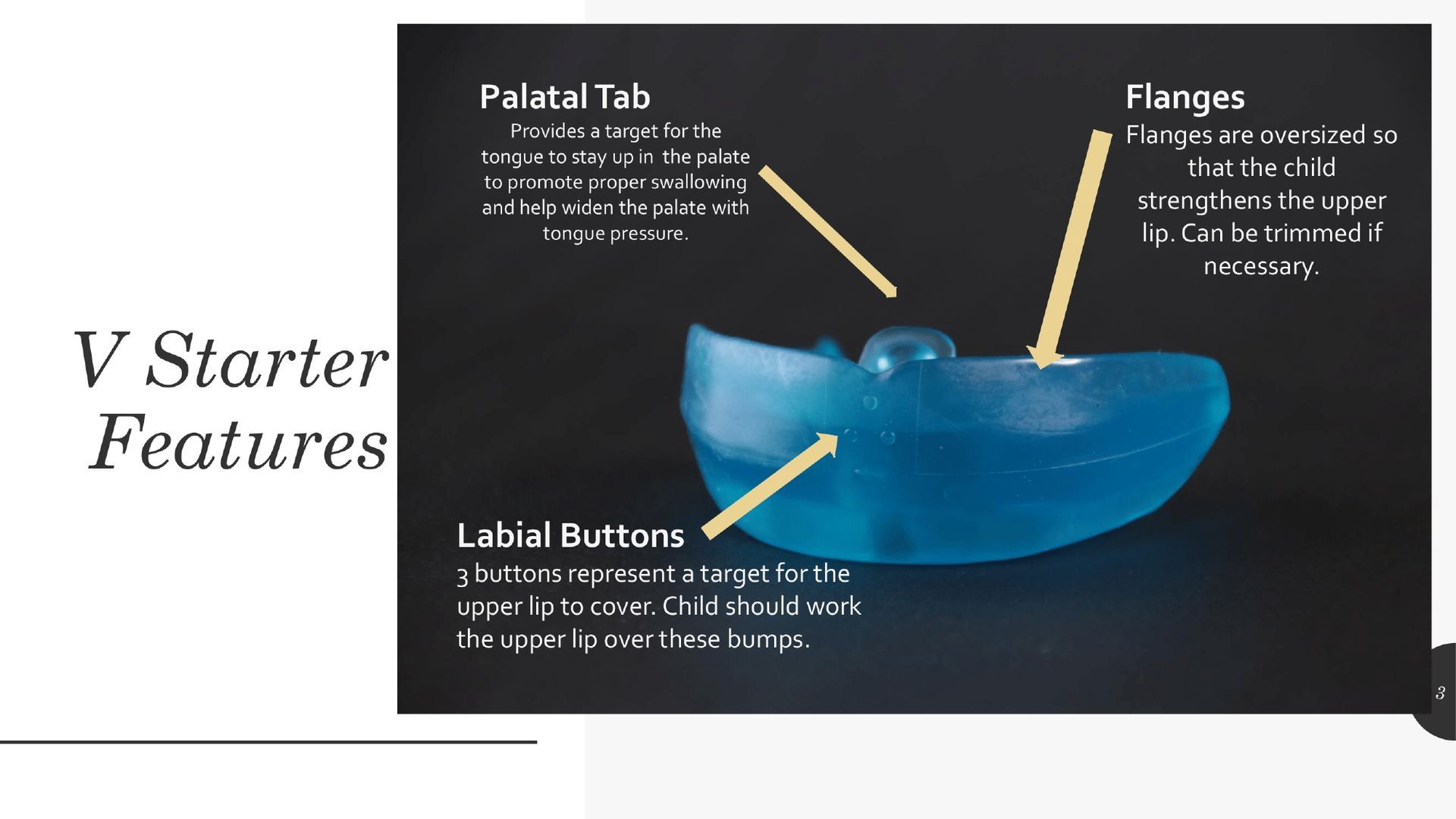 V Starter Features

Palatal Tab
Provides a target for the tongue to stay up in the palate to promote proper swallowing and help widen the palate with tongue pressure.

Flanges
Flanges are oversized so that the child strengthens the upper lip. Can be trimmed if necessary.

Labial Buttons
3 buttons represent a target for the upper lip to cover. Child should work the upper lip over these bumps.

3